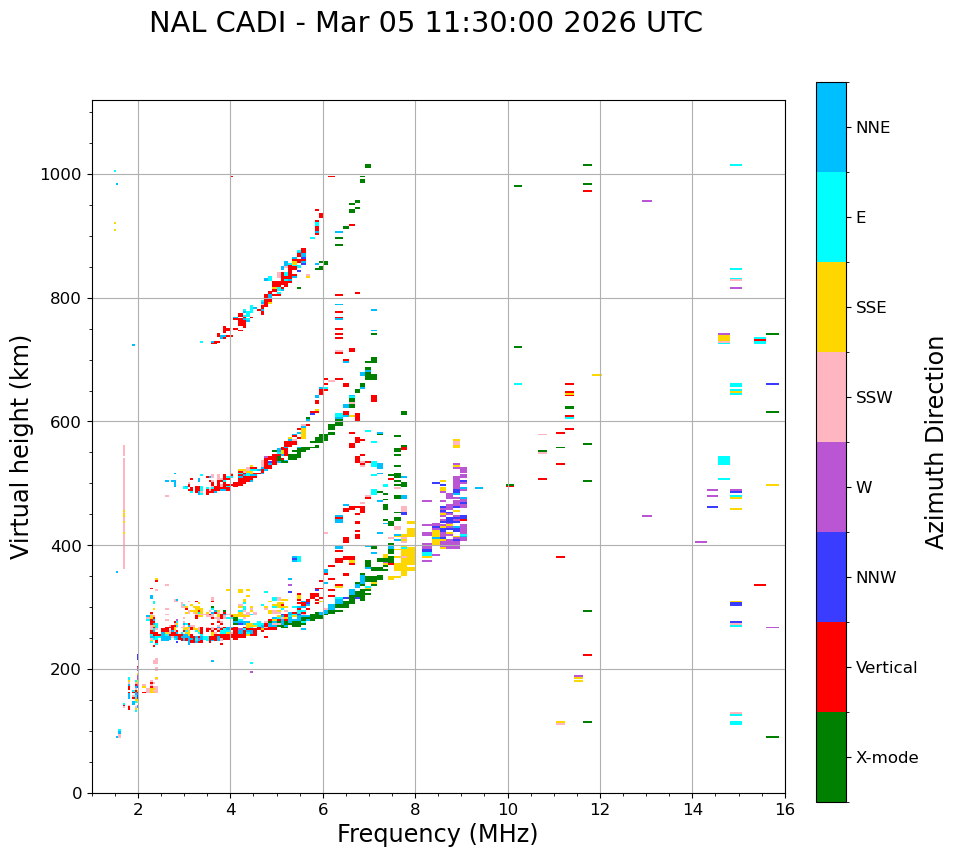 NAL CADI - Mar 05 11:30:00 2026 UTC

Virtual height (km)

1000
800
600
400
200
0

2 4 6 8 10 12 14 16

Frequency (MHz)

NNE
E
SSE
SSW
W
NNW
Vertical
X-mode

Azimuth Direction